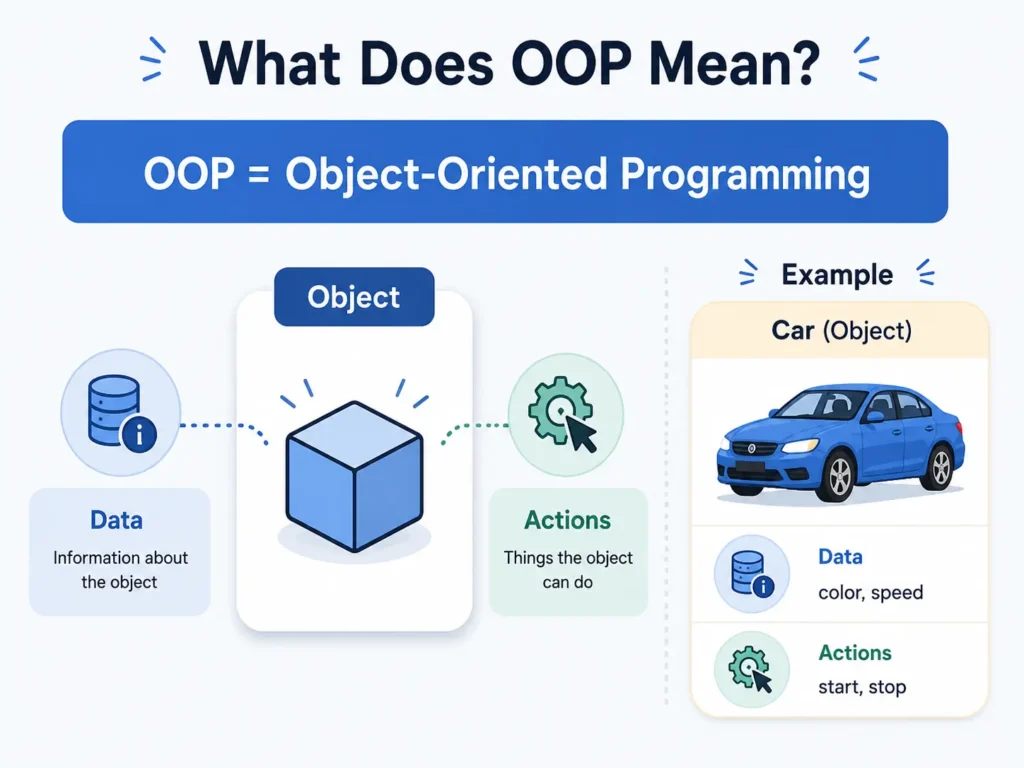 What Does OOP Mean?

OOP = Object-Oriented Programming

Object

Data
Information about the object

Actions
Things the object can do

Example

Car (Object)

Data
color, speed

Actions
start, stop